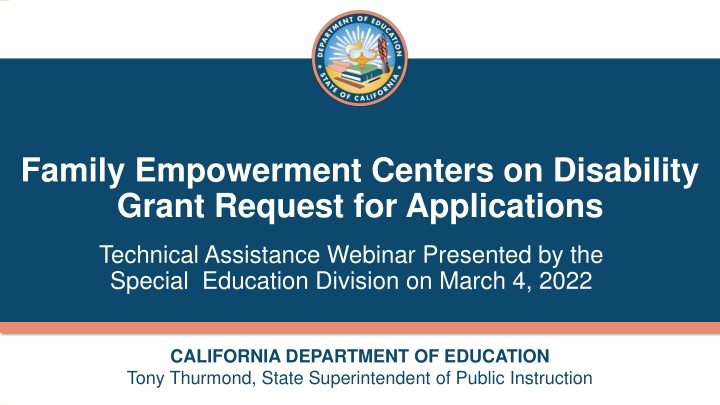 DEPARTMENT OF EDUCATION
STATE OF CALIFORNIA

Family Empowerment Centers on Disability Grant Request for Applications

Technical Assistance Webinar Presented by the Special Education Division on March 4, 2022

CALIFORNIA DEPARTMENT OF EDUCATION
Tony Thurmond, State Superintendent of Public Instruction